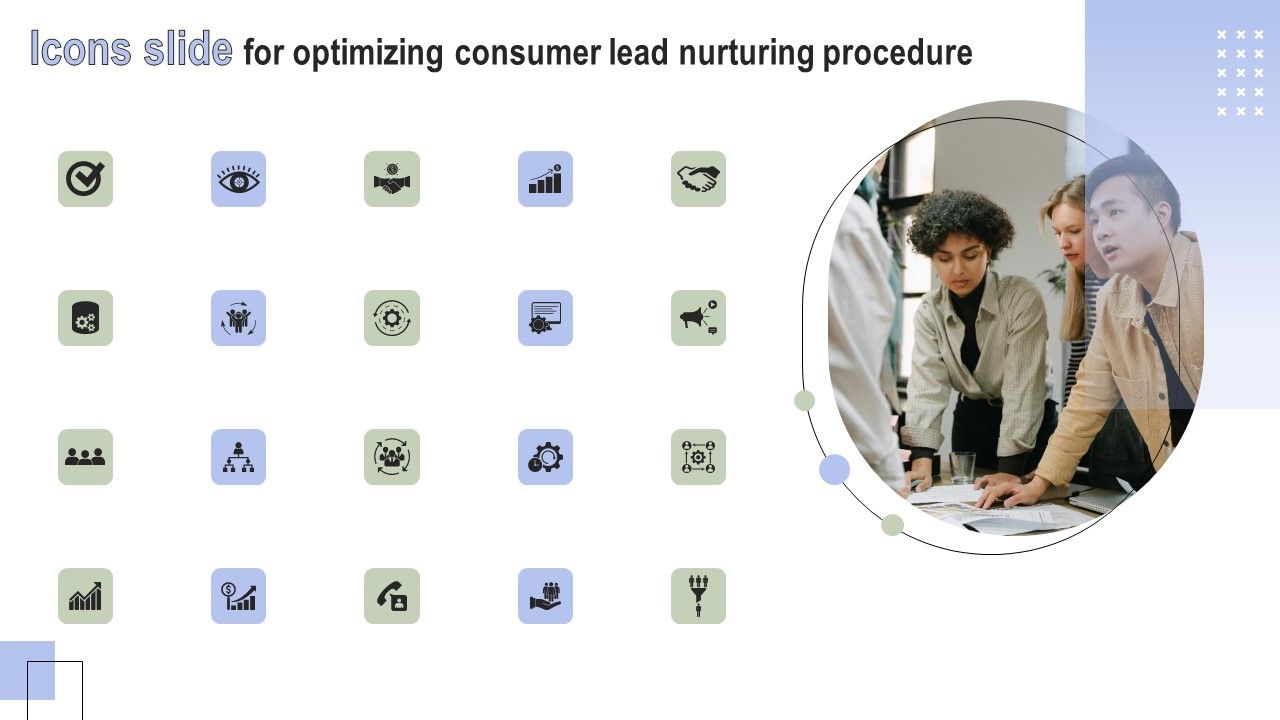 Icons slide for optimizing consumer lead nurturing procedure